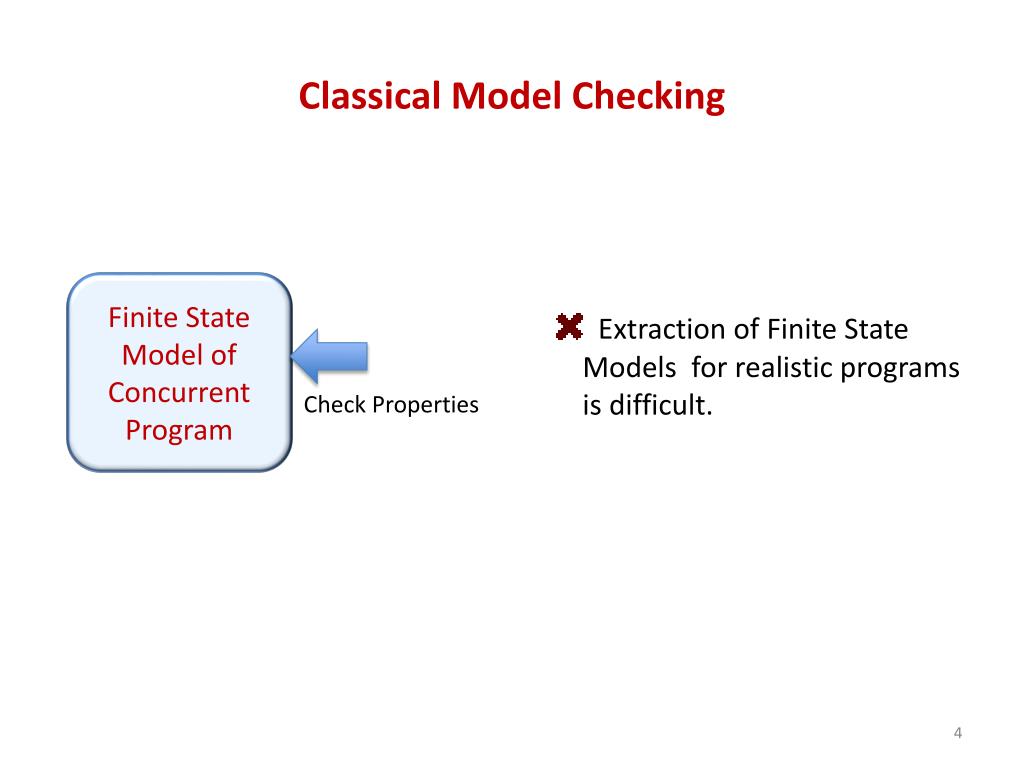 Classical Model Checking

Finite State Model of Concurrent Program

Check Properties

Extraction of Finite State Models for realistic programs is difficult.

4